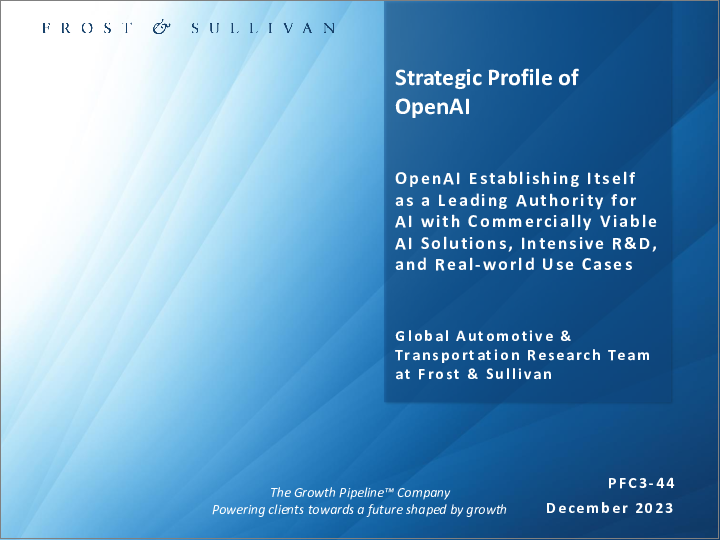 FROST & SULLIVAN

Strategic Profile of OpenAI

OpenAI Establishing Itself as a Leading Authority for AI with Commercially Viable AI Solutions, Intensive R&D, and Real-world Use Cases

Global Automotive & Transportation Research Team at Frost & Sullivan

The Growth Pipeline™ Company
Powering clients towards a future shaped by growth

PFC3-44
December 2023